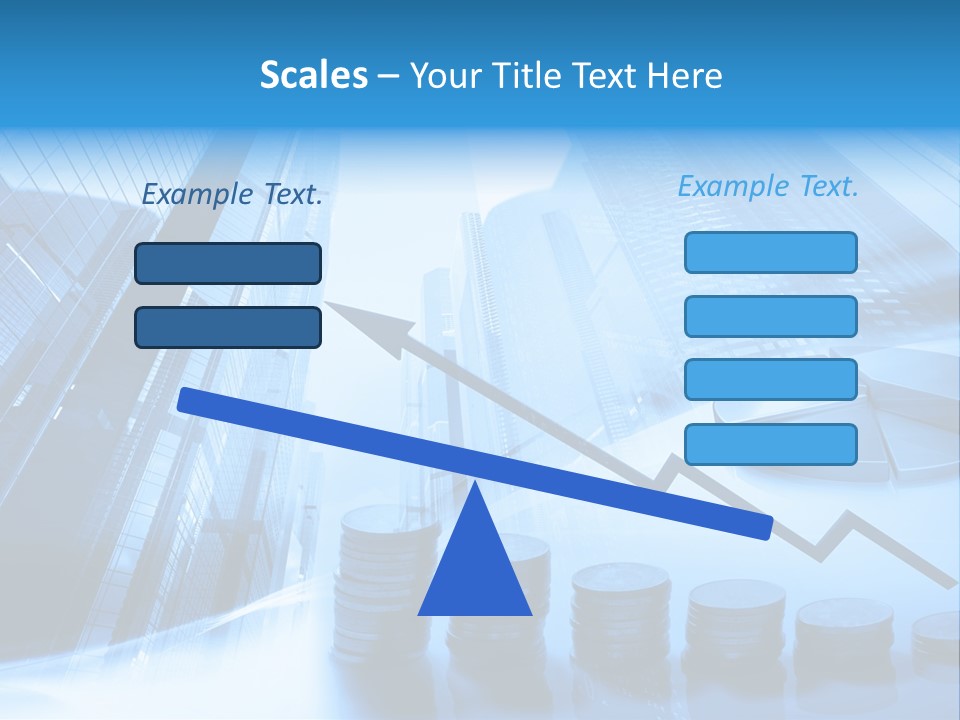 Scales – Your Title Text Here

Example Text.

Example Text.